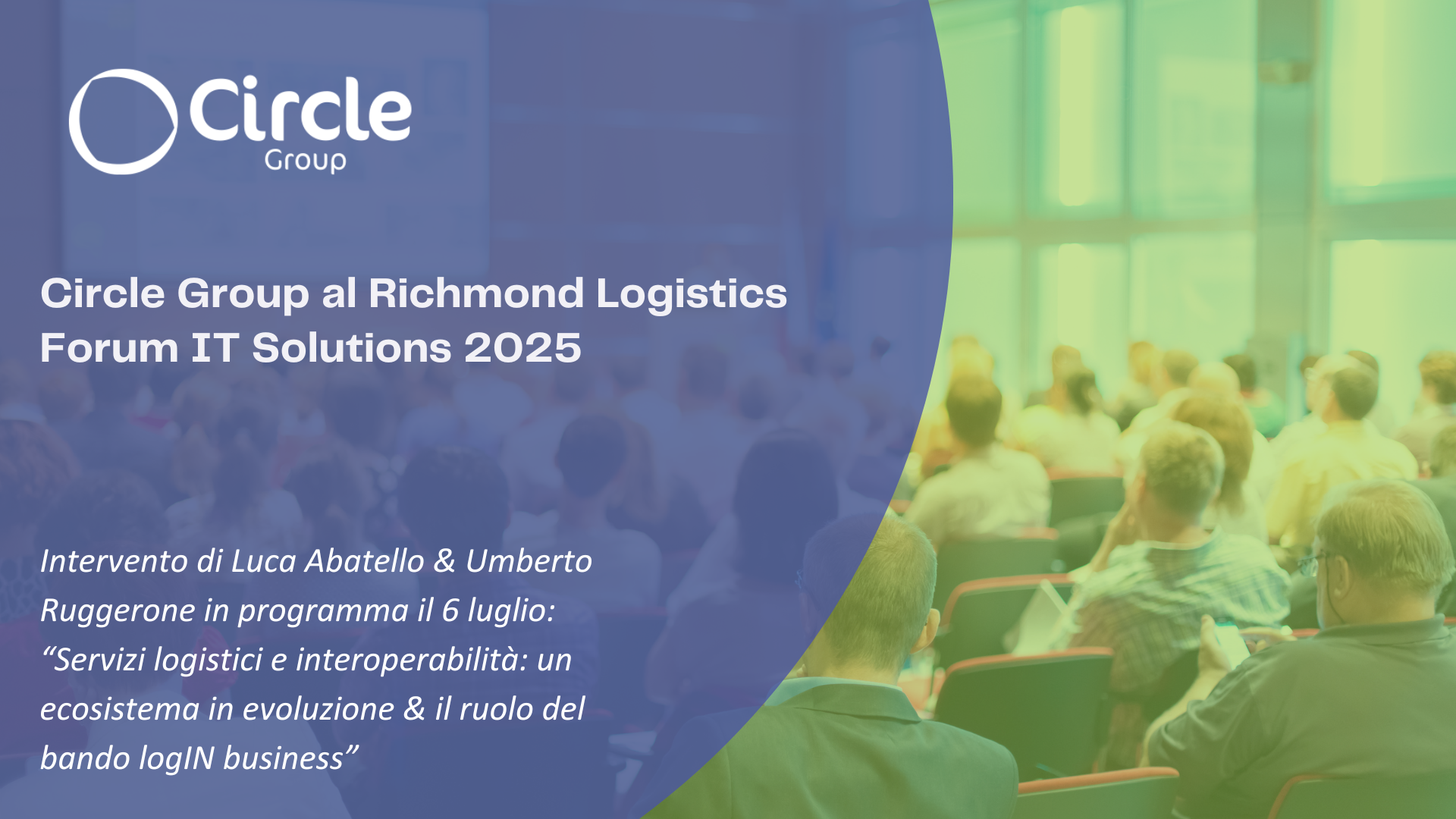 Circle
Group

Circle Group al Richmond Logistics Forum IT Solutions 2025

Intervento di Luca Abatello & Umberto Ruggerone in programma il 6 luglio: “Servizi logistici e interoperabilità: un ecosistema in evoluzione & il ruolo del bando logIN business”